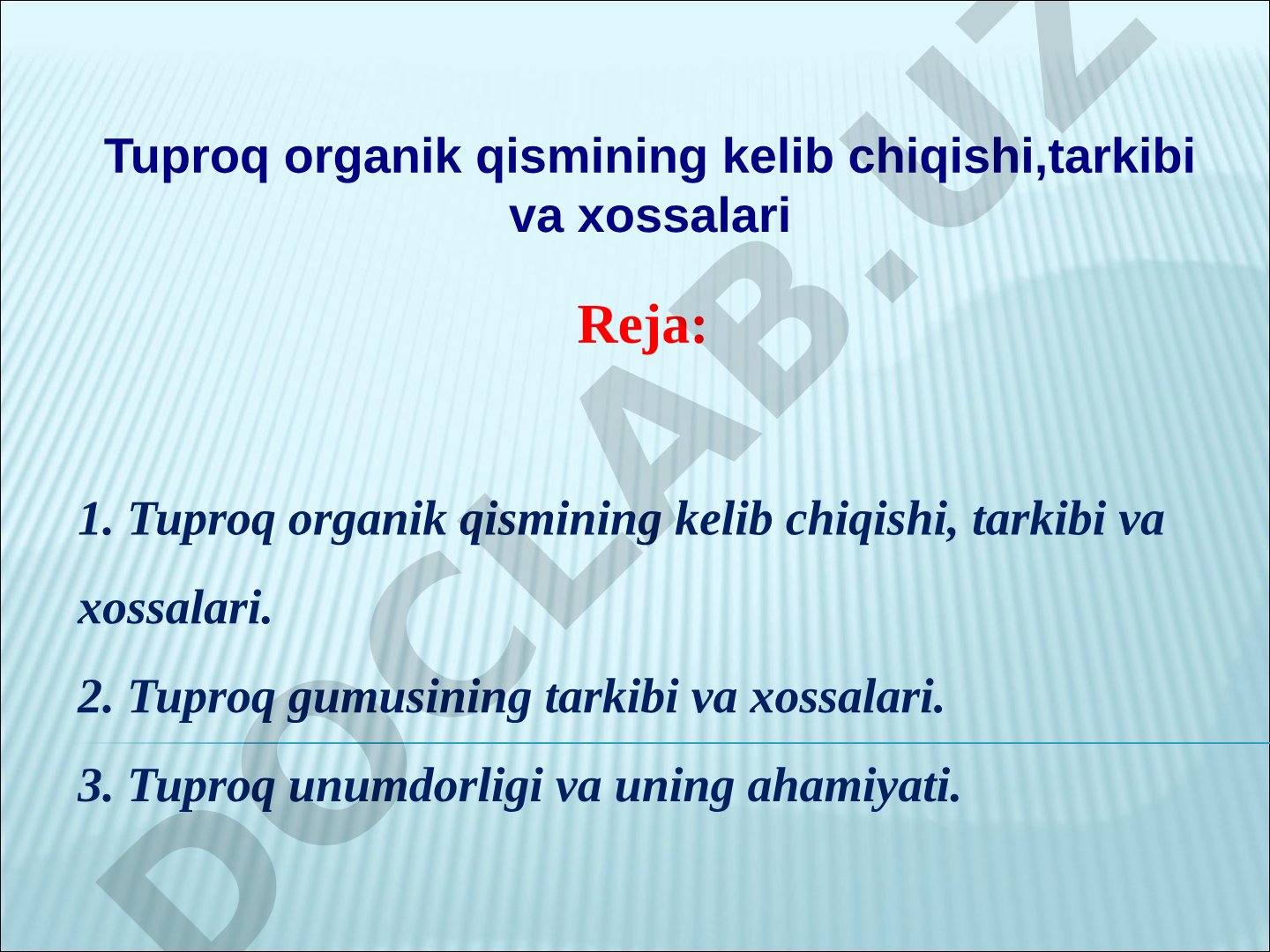 Tuproq organik qismining kelib chiqishi,tarkibi va xossalari

Reja:

1. Tuproq organik qismining kelib chiqishi, tarkibi va xossalari.

2. Tuproq gumusining tarkibi va xossalari.

3. Tuproq unumdorligi va uning ahamiyati.

DOCLAB.UZ